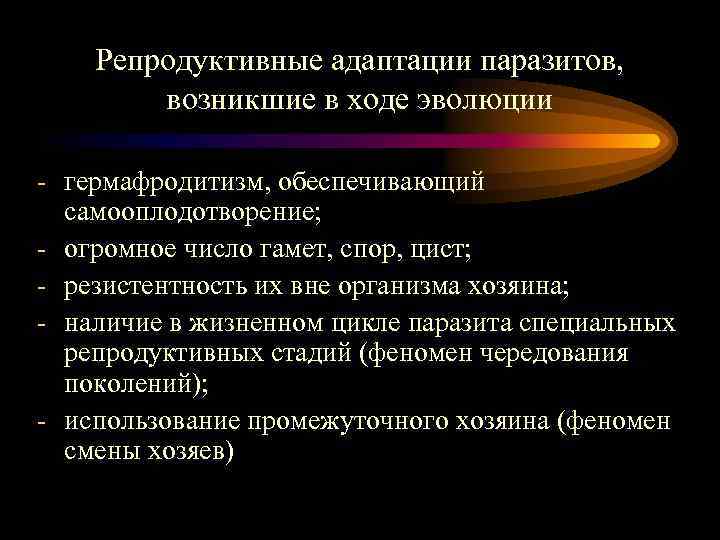 Репродуктивные адаптации паразитов, возникшие в ходе эволюции

- гермафродитизм, обеспечивающий самооплодотворение;
- огромное число гамет, спор, цист;
- резистентность их вне организма хозяина;
- наличие в жизненном цикле паразита специальных репродуктивных стадий (феномен чередования поколений);
- использование промежуточного хозяина (феномен смены хозяев)